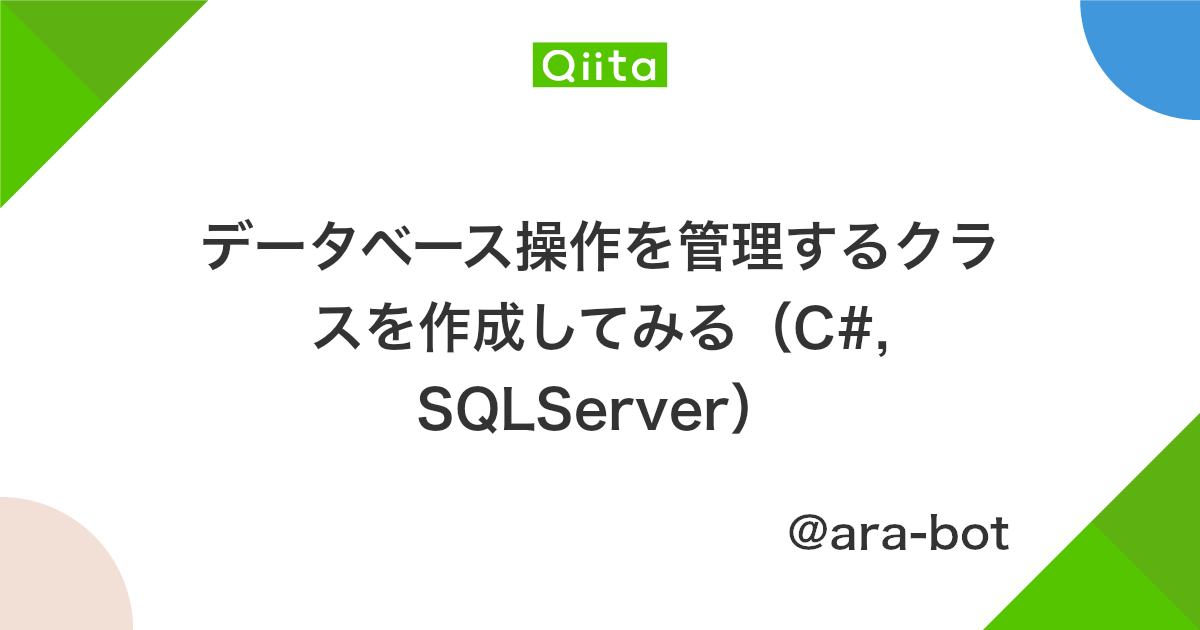 Qiita

データベース操作を管理するクラスを作成してみる（C#, SQLServer）

@ara-bot